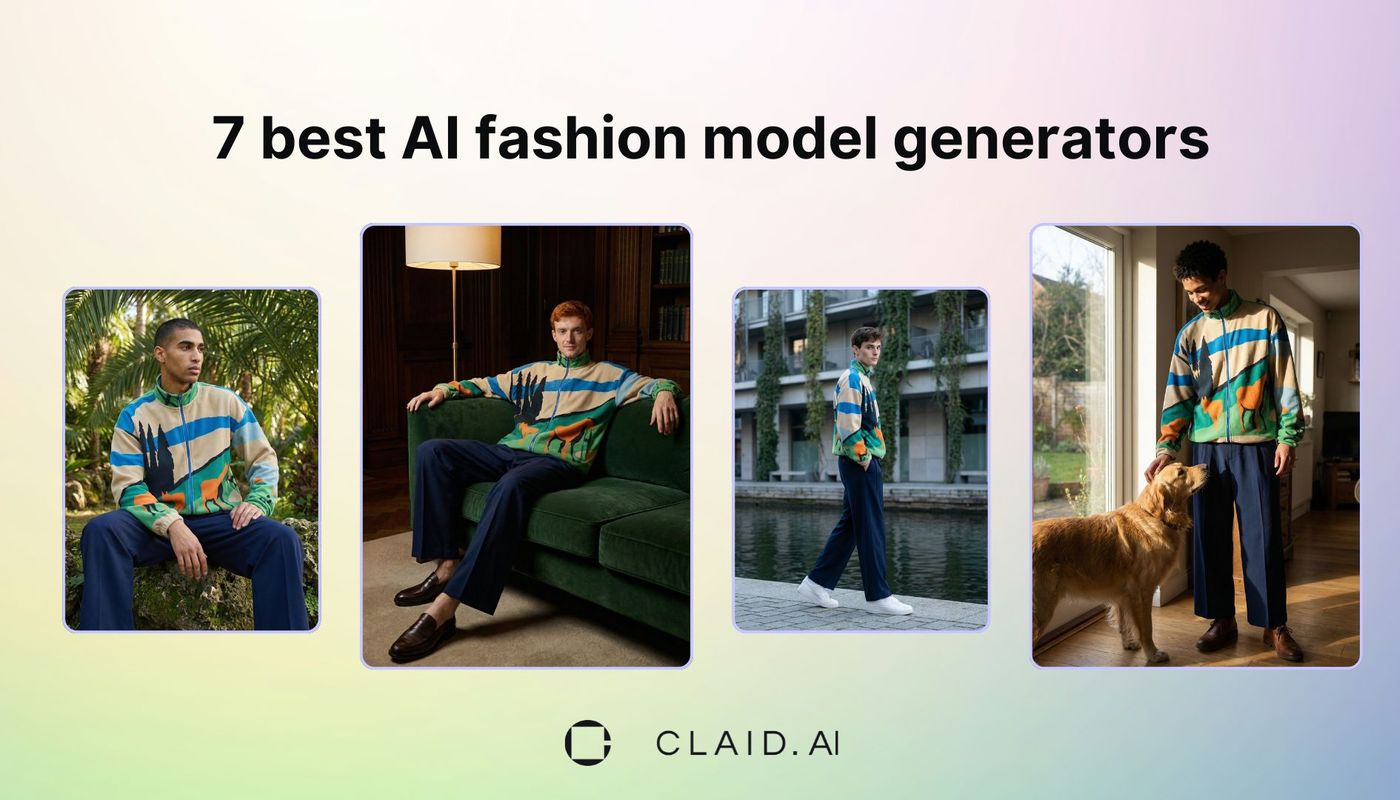 7 best AI fashion model generators

CLAID.AI